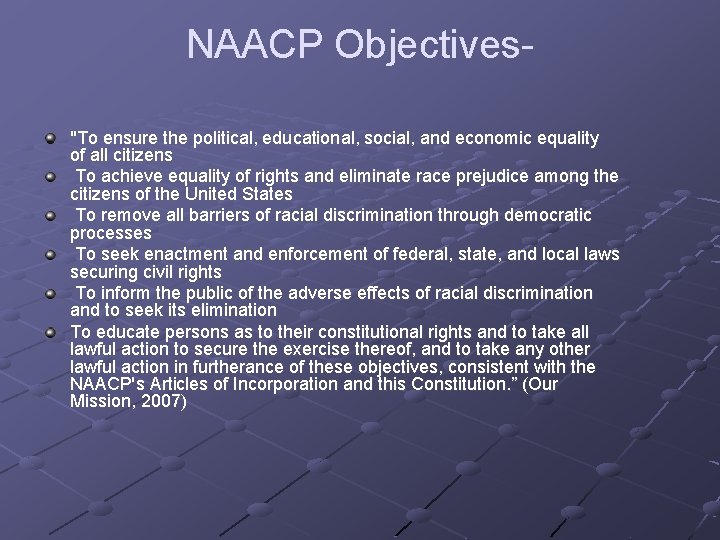 NAACP Objectives-

- "To ensure the political, educational, social, and economic equality of all citizens
- To achieve equality of rights and eliminate race prejudice among the citizens of the United States
- To remove all barriers of racial discrimination through democratic processes
- To seek enactment and enforcement of federal, state, and local laws securing civil rights
- To inform the public of the adverse effects of racial discrimination and to seek its elimination
- To educate persons as to their constitutional rights and to take all lawful action to secure the exercise thereof, and to take any other lawful action in furtherance of these objectives, consistent with the NAACP's Articles of Incorporation and this Constitution." (Our Mission, 2007)